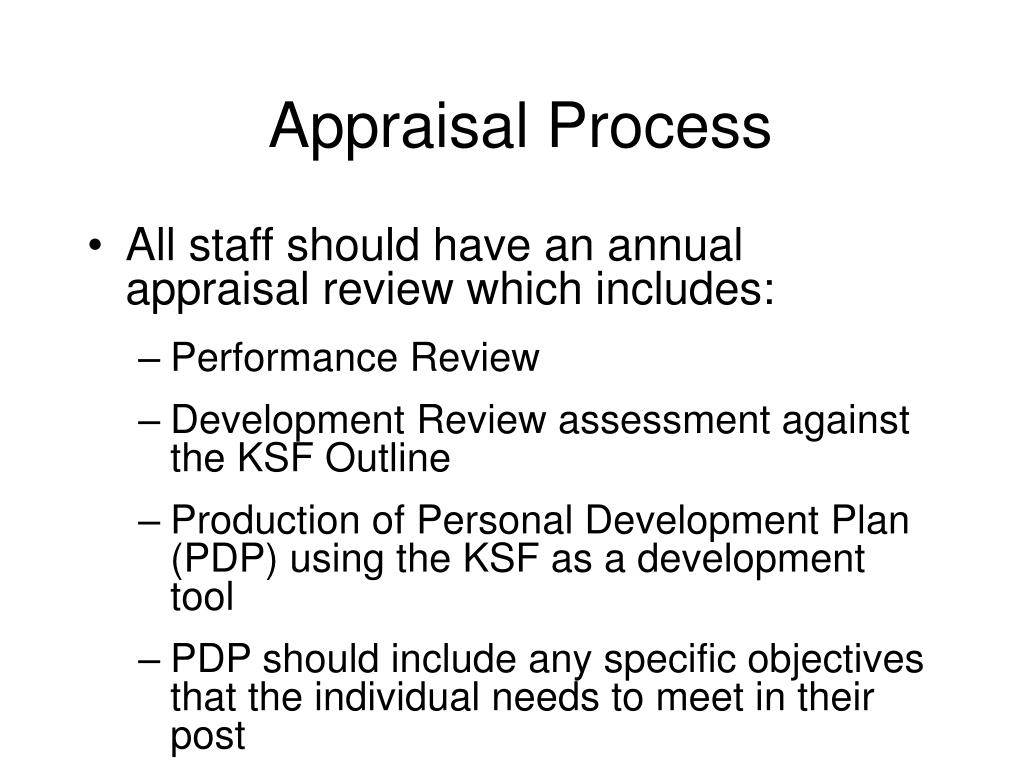 Appraisal Process

• All staff should have an annual appraisal review which includes:

– Performance Review

– Development Review assessment against the KSF Outline

– Production of Personal Development Plan (PDP) using the KSF as a development tool

– PDP should include any specific objectives that the individual needs to meet in their post